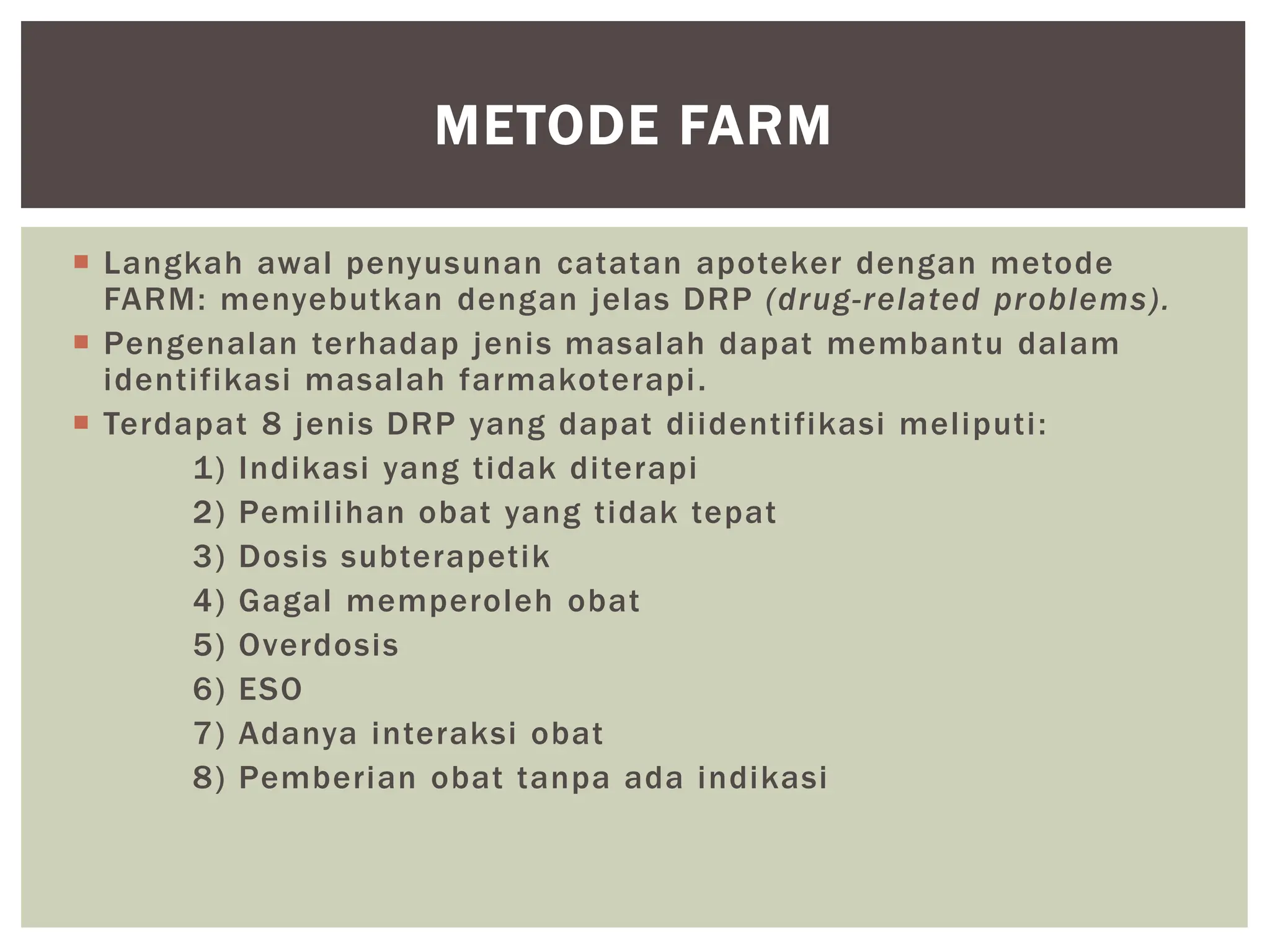 METODE FARM

▪ Langkah awal penyusunan catatan apoteker dengan metode FARM: menyebutkan dengan jelas DRP (drug-related problems).

▪ Pengenalan terhadap jenis masalah dapat membantu dalam identifikasi masalah farmakoterapi.

▪ Terdapat 8 jenis DRP yang dapat diidentifikasi meliputi:

1) Indikasi yang tidak diterapi
2) Pemilihan obat yang tidak tepat
3) Dosis subterapetik
4) Gagal memperoleh obat
5) Overdosis
6) ESO
7) Adanya interaksi obat
8) Pemberian obat tanpa ada indikasi